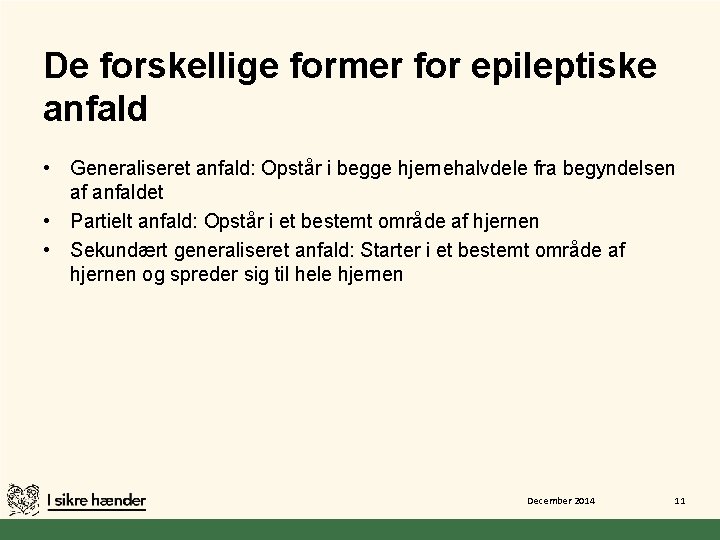 De forskellige former for epileptiske anfald

• Generaliseret anfald: Opstår i begge hjernehalvdele fra begyndelsen af anfaldet
• Partielt anfald: Opstår i et bestemt område af hjernen
• Sekundært generaliseret anfald: Starter i et bestemt område af hjernen og spreder sig til hele hjernen

I sikre hænder

December 2014

11